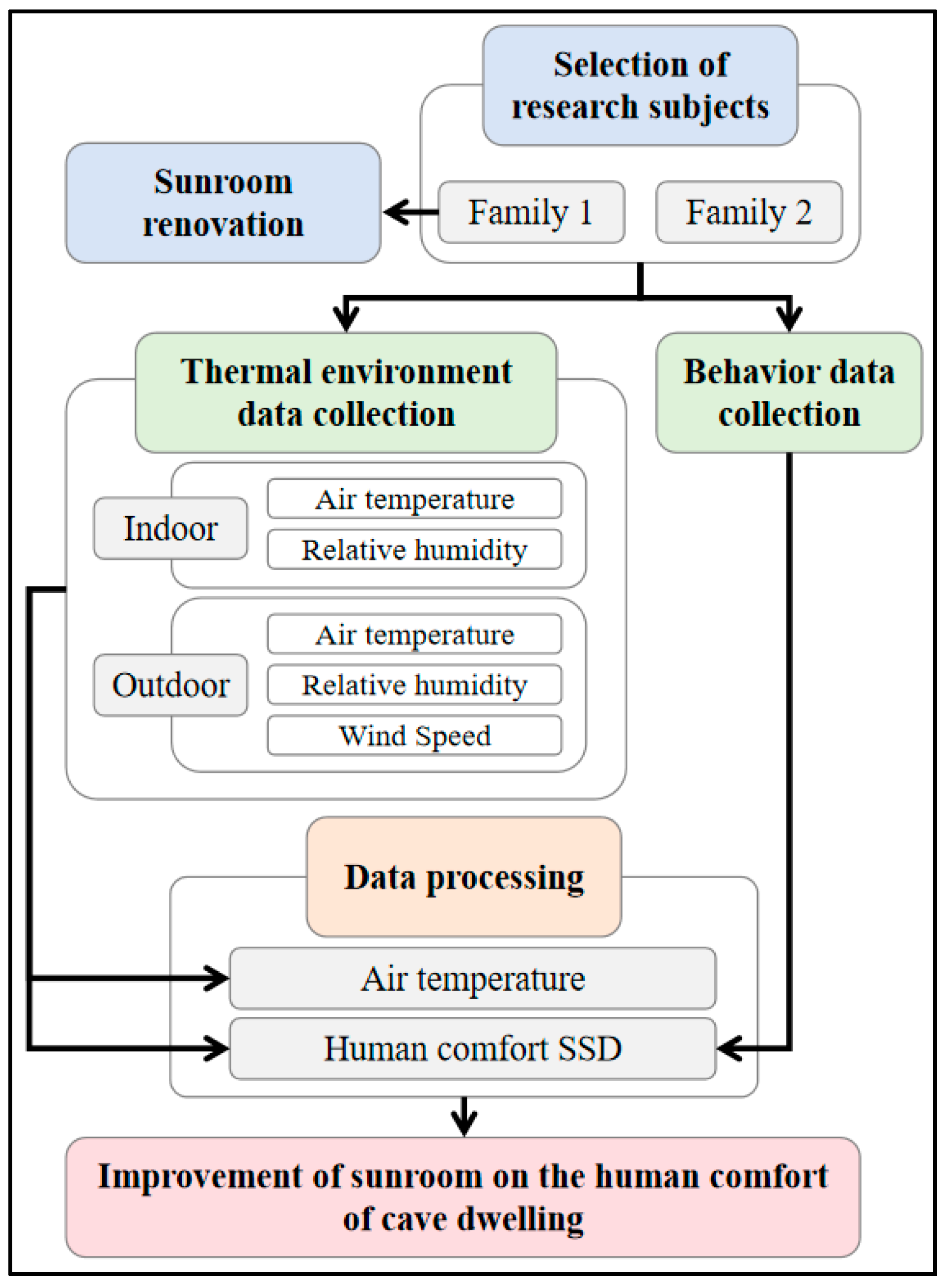 Selection of research subjects

Sunroom renovation

Family 1

Family 2

Thermal environment data collection

Behavior data collection

Indoor

Air temperature

Relative humidity

Outdoor

Air temperature

Relative humidity

Wind Speed

Data processing

Air temperature

Human comfort SSD

Improvement of sunroom on the human comfort of cave dwelling